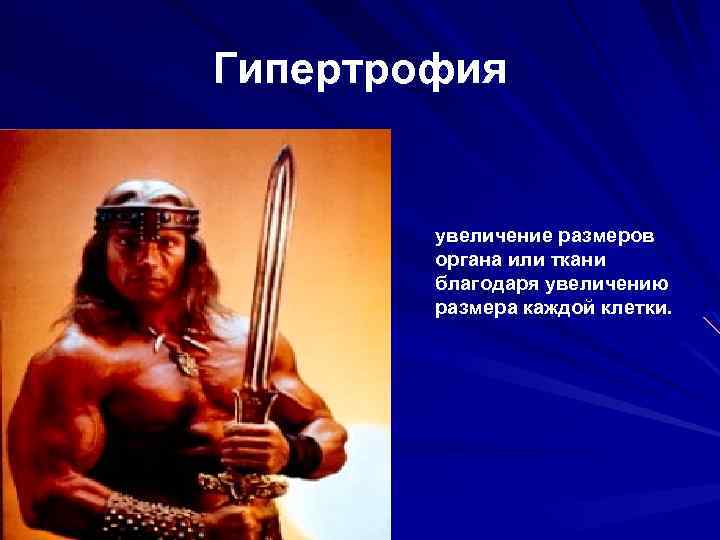 Гипертрофия

увеличение размеров органа или ткани благодаря увеличению размера каждой клетки.